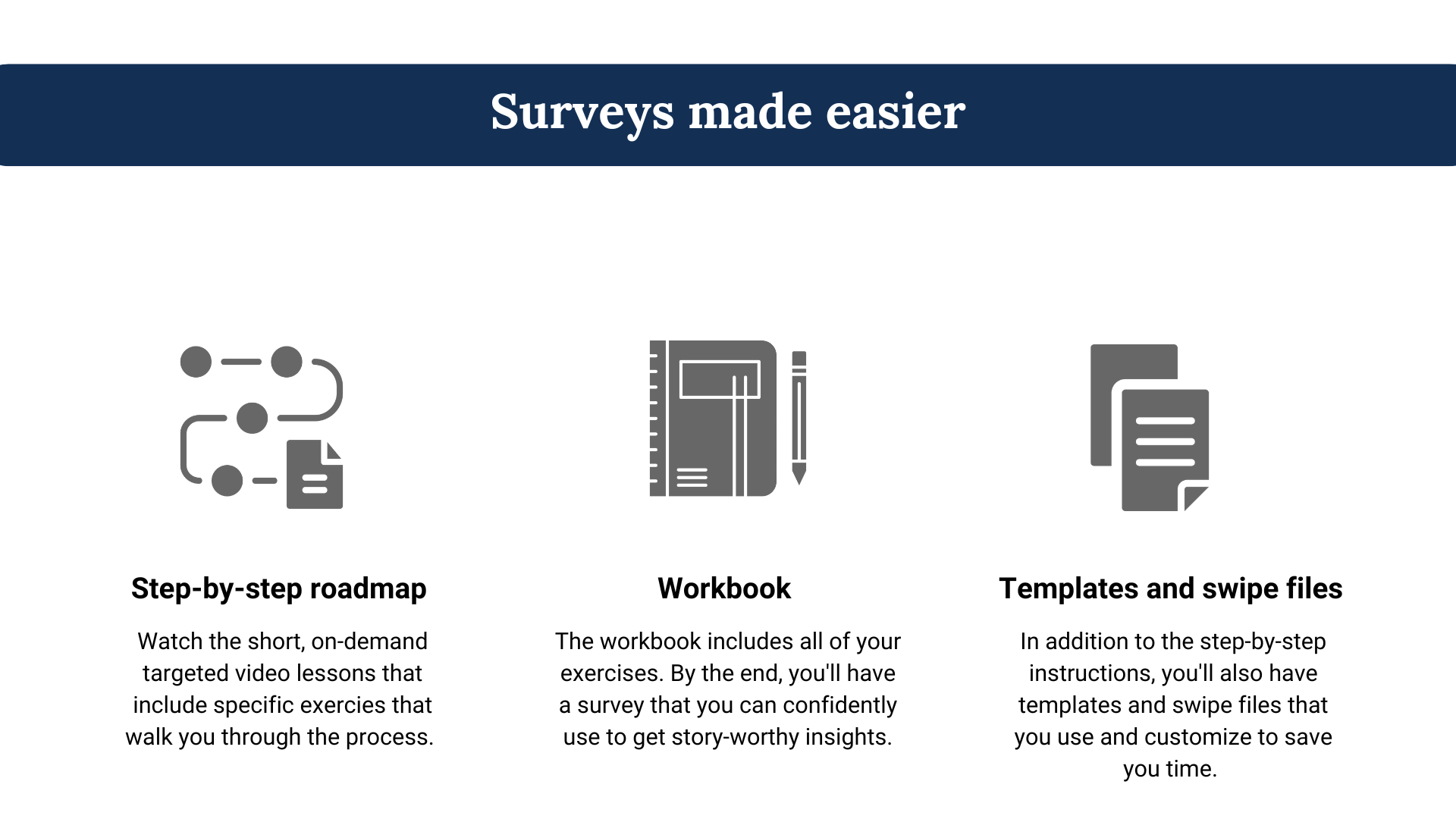 Surveys made easier

Step-by-step roadmap

Watch the short, on-demand targeted video lessons that include specific exercies that walk you through the process.

Workbook

The workbook includes all of your exercises. By the end, you'll have a survey that you can confidently use to get story-worthy insights.

Templates and swipe files

In addition to the step-by-step instructions, you'll also have templates and swipe files that you use and customize to save you time.